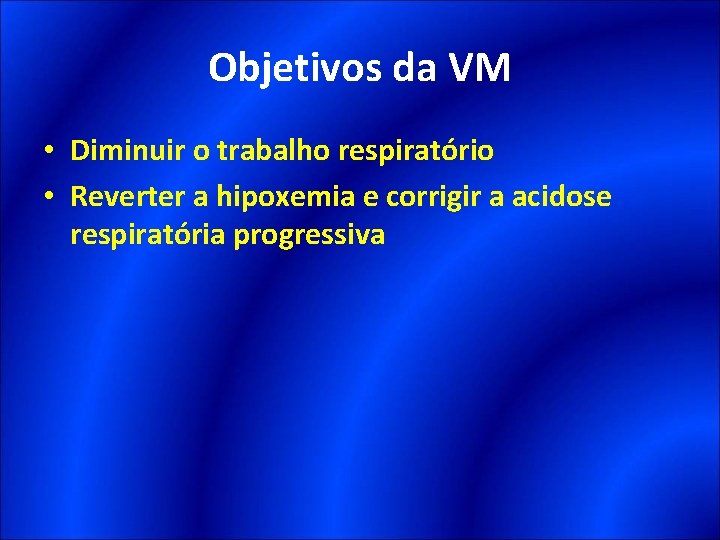 Objetivos da VM

• Diminuir o trabalho respiratório
• Reverter a hipoxemia e corrigir a acidose respiratória progressiva